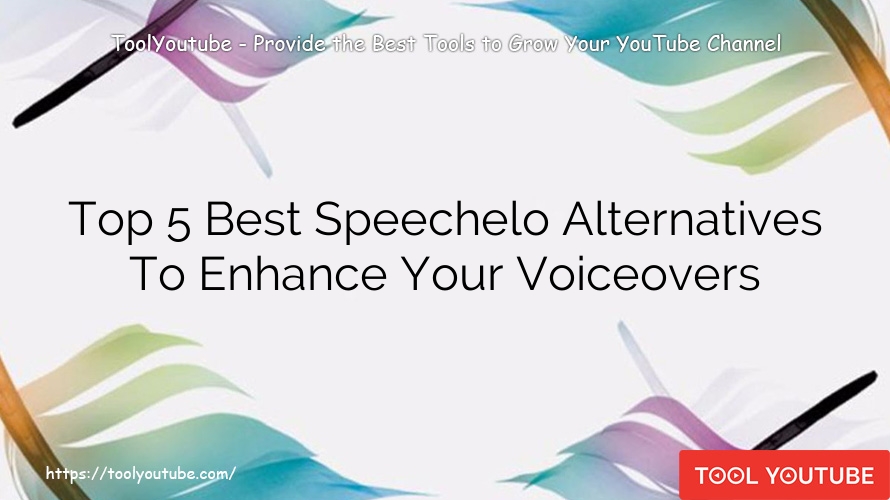 ToolYoutube - Provide the Best Tools to Grow Your YouTube Channel

Top 5 Best Speechelo Alternatives To Enhance Your Voiceovers

https://toolyoutube.com/

TOOL YOUTUBE